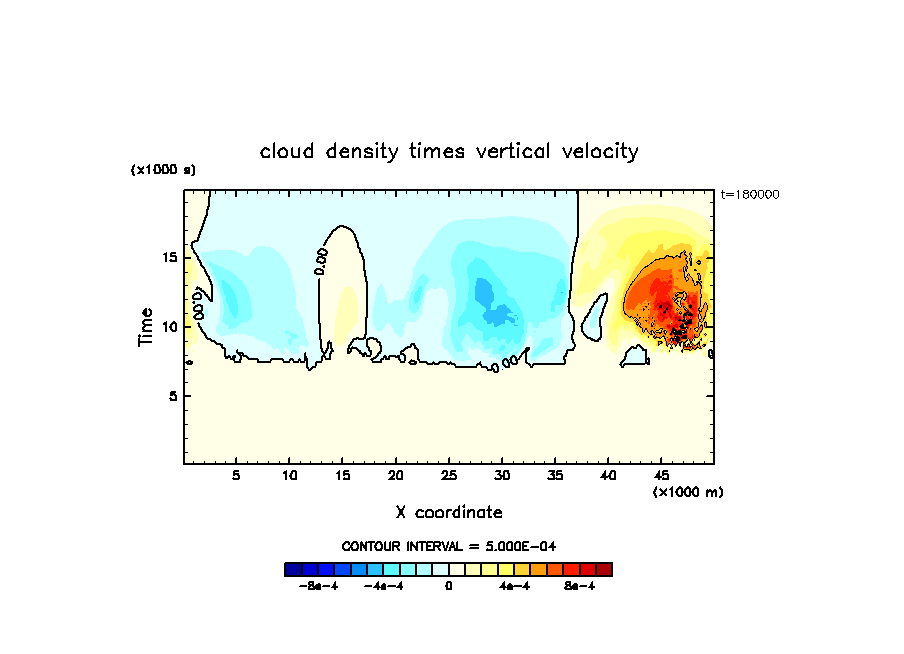 cloud density times vertical velocity

(x1000 s)

t=180000

Time

15

10

5

0.00

0.00

5 10 15 20 25 30 35 40 45

(x1000 m)

X coordinate

CONTOUR INTERVAL = 5.000E-04

-8e-4 -4e-4 0 4e-4 8e-4